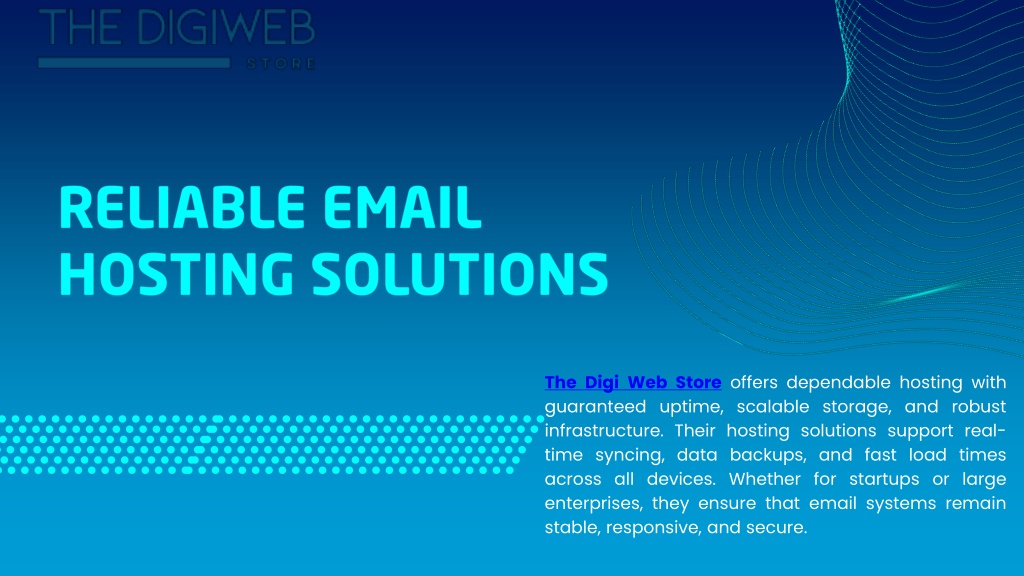 THE DIGIWEB
STORE

RELIABLE EMAIL HOSTING SOLUTIONS

The Digi Web Store offers dependable hosting with guaranteed uptime, scalable storage, and robust infrastructure. Their hosting solutions support real-time syncing, data backups, and fast load times across all devices. Whether for startups or large enterprises, they ensure that email systems remain stable, responsive, and secure.